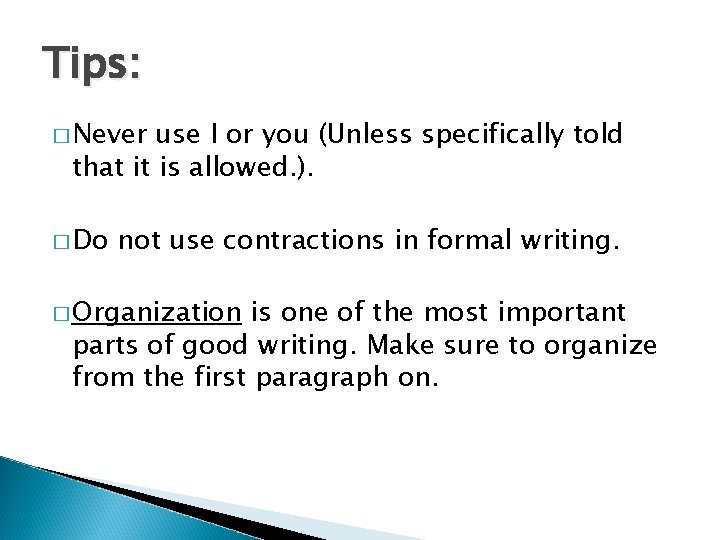 Tips:

□ Never use I or you (Unless specifically told that it is allowed.).

□ Do not use contractions in formal writing.

□ Organization is one of the most important parts of good writing. Make sure to organize from the first paragraph on.